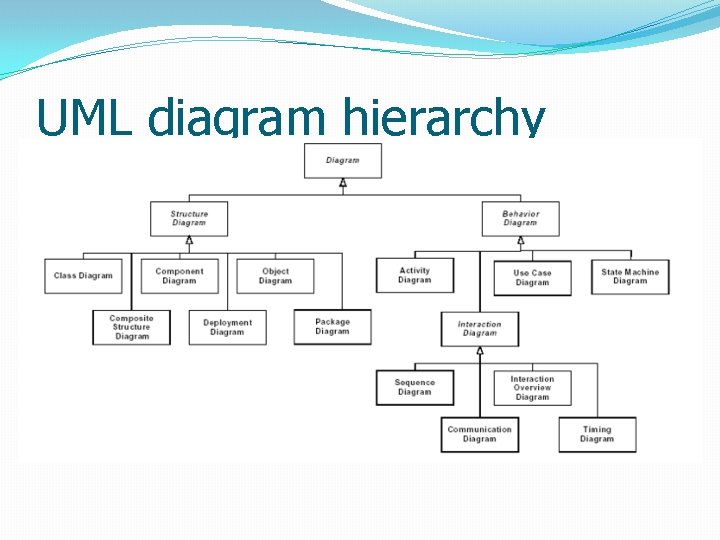 UML diagram hierarchy

Diagram

Structure Diagram

Behavior Diagram

Class Diagram

Component Diagram

Object Diagram

Composite Structure Diagram

Deployment Diagram

Package Diagram

Activity Diagram

Use Case Diagram

State Machine Diagram

Interaction Diagram

Sequence Diagram

Interaction Overview Diagram

Communication Diagram

Timing Diagram